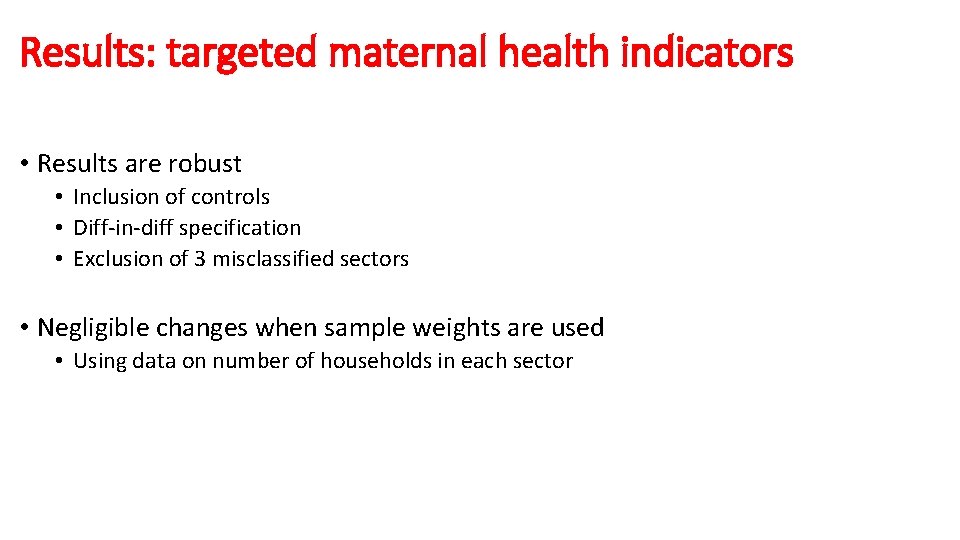 Results: targeted maternal health indicators

• Results are robust
• Inclusion of controls
• Diff-in-diff specification
• Exclusion of 3 misclassified sectors

• Negligible changes when sample weights are used
• Using data on number of households in each sector